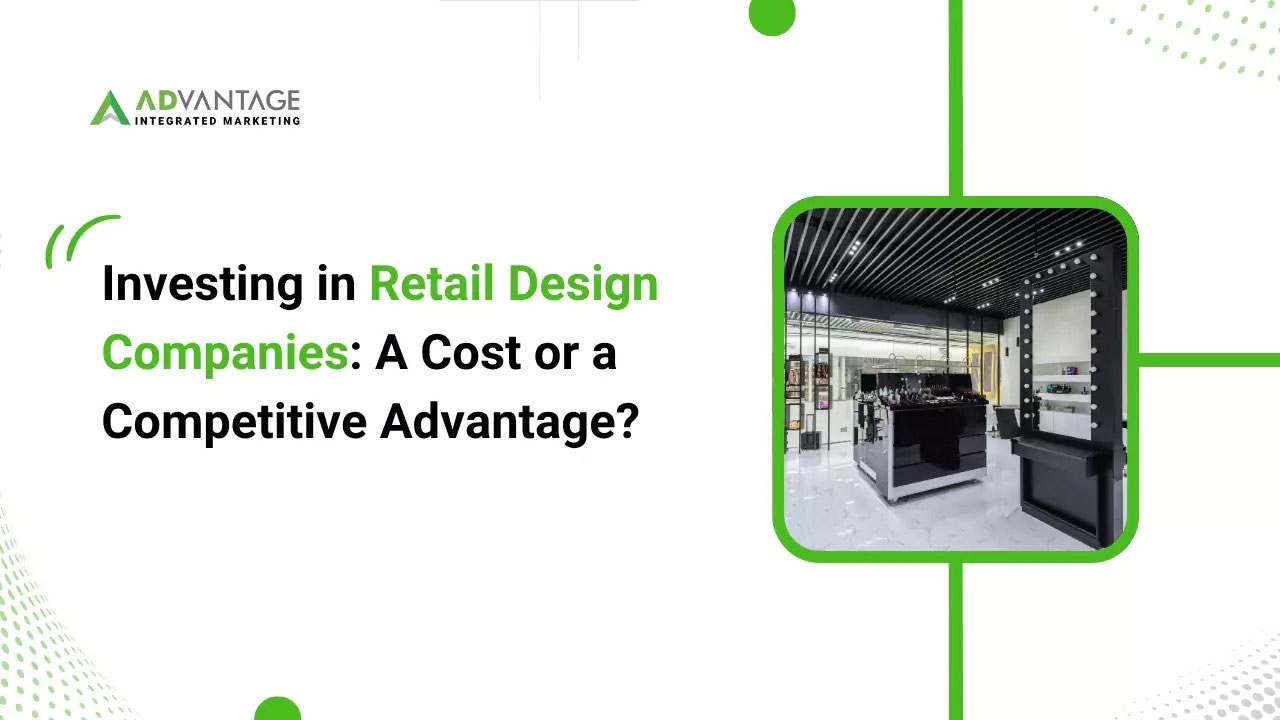 ADVANTAGE
INTEGRATED MARKETING

Investing in Retail Design Companies: A Cost or a Competitive Advantage?